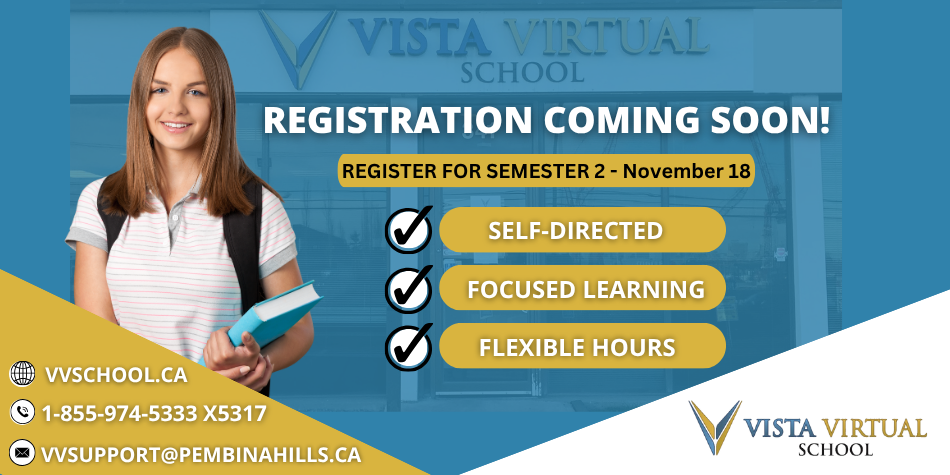 VISTA VIRTUAL SCHOOL

REGISTRATION COMING SOON!

REGISTER FOR SEMESTER 2 - November 18

SELF-DIRECTED

FOCUSED LEARNING

FLEXIBLE HOURS

VVSCHOOL.CA

1-855-974-5333 X5317

VVSUPPORT@PEMBINAHILLS.CA

VISTA VIRTUAL SCHOOL